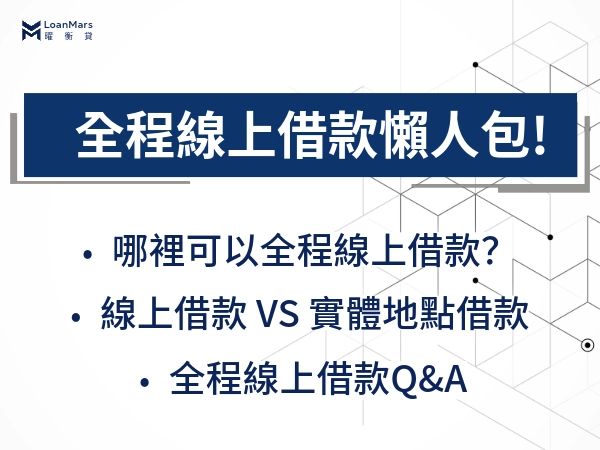 LoanMars
曜衡貸

全程線上借款懶人包!

• 哪裡可以全程線上借款?
• 線上借款 VS 實體地點借款
• 全程線上借款Q&A